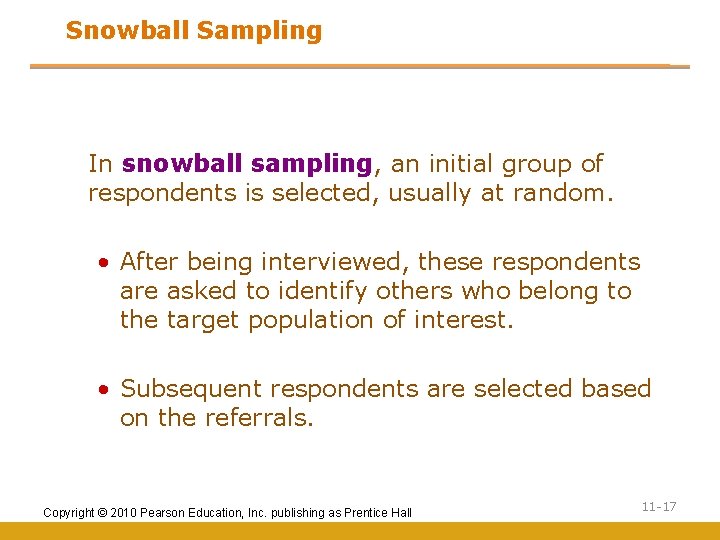 Snowball Sampling

In snowball sampling, an initial group of respondents is selected, usually at random.

• After being interviewed, these respondents are asked to identify others who belong to the target population of interest.

• Subsequent respondents are selected based on the referrals.

Copyright © 2010 Pearson Education, Inc. publishing as Prentice Hall

11-17